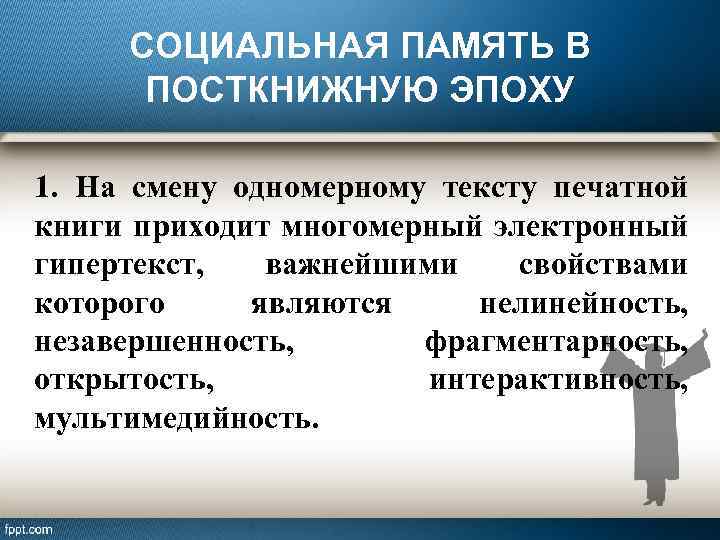 СОЦИАЛЬНАЯ ПАМЯТЬ В ПОСТКНИЖНУЮ ЭПОХУ

1. На смену одномерному тексту печатной книги приходит многомерный электронный гипертекст, важнейшими свойствами которого являются нелинейность, незавершенность, фрагментарность, открытость, интерактивность, мультимедийность.

fppt.com